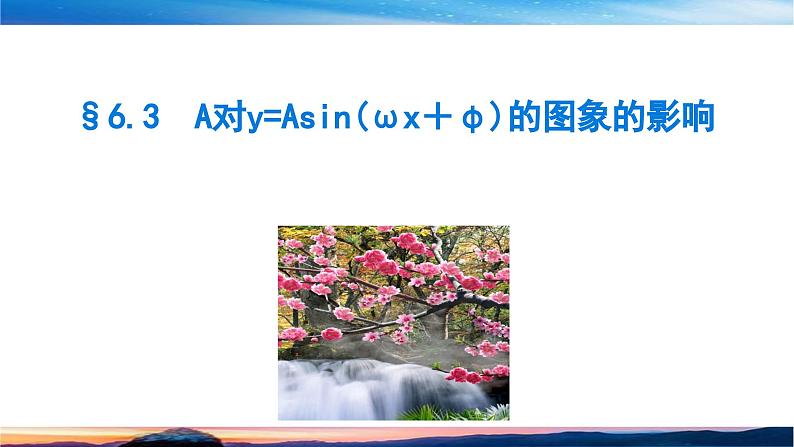 §6.3 A对$y=A\sin(\omega x+\varphi)$的图象的影响